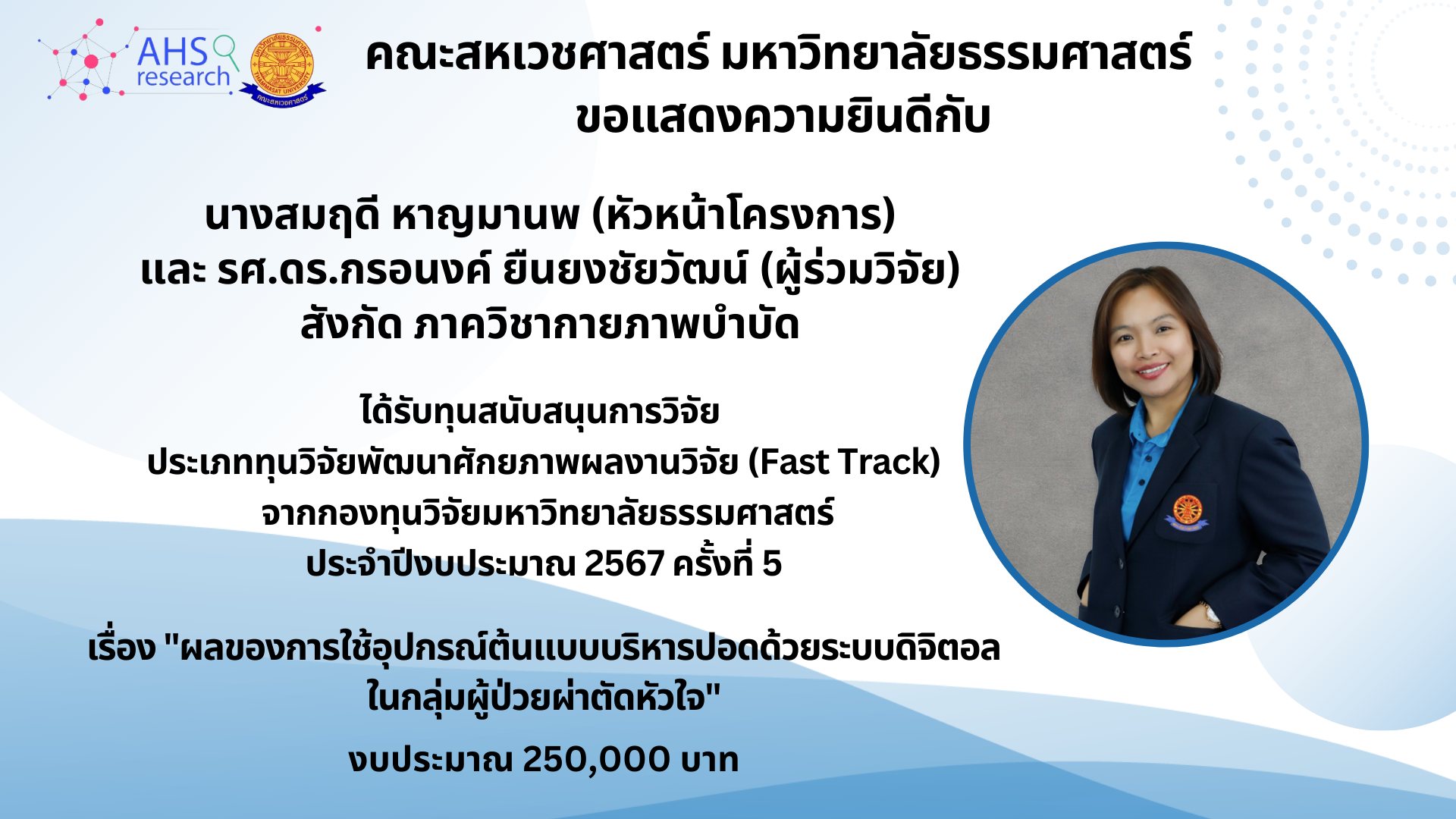 AHS research

มหาวิทยาลัยธรรมศาสตร์ THAMMASAT UNIVERSITY คณะสหเวชศาสตร์

คณะสหเวชศาสตร์ มหาวิทยาลัยธรรมศาสตร์
ขอแสดงความยินดีกับ

นางสมฤดี หาญมานพ (หัวหน้าโครงการ)
และ รศ.ดร.กรอนงค์ ยืนยงชัยวัฒน์ (ผู้ร่วมวิจัย)
สังกัด ภาควิชากายภาพบำบัด

ได้รับทุนสนับสนุนการวิจัย
ประเภททุนวิจัยพัฒนาศักยภาพผลงานวิจัย (Fast Track)
จากกองทุนวิจัยมหาวิทยาลัยธรรมศาสตร์
ประจำปีงบประมาณ 2567 ครั้งที่ 5

เรื่อง "ผลของการใช้อุปกรณ์ต้นแบบบริหารปอดด้วยระบบดิจิตอล ในกลุ่มผู้ป่วยผ่าตัดหัวใจ"

งบประมาณ 250,000 บาท